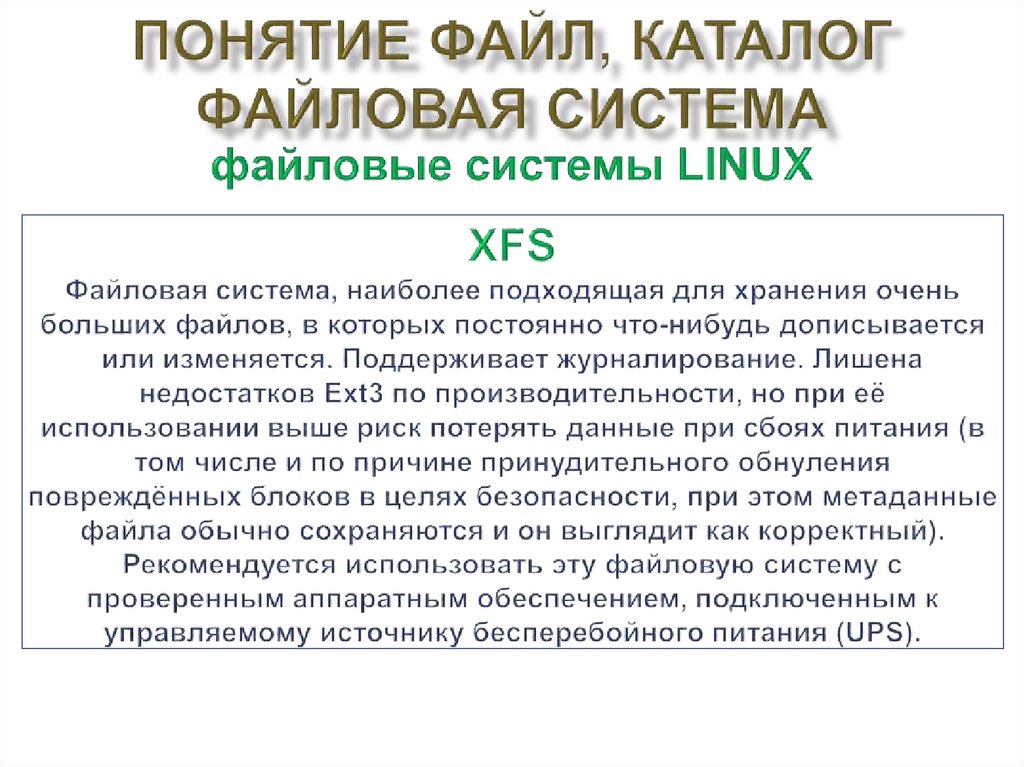 ПОНЯТИЕ ФАЙЛ, КАТАЛОГ ФАЙЛОВАЯ СИСТЕМА
файловые системы LINUX

XFS
Файловая система, наиболее подходящая для хранения очень больших файлов, в которых постоянно что-нибудь дописывается или изменяется. Поддерживает журналирование. Лишена недостатков Ext3 по производительности, но при её использовании выше риск потерять данные при сбоях питания (в том числе и по причине принудительного обнуления повреждённых блоков в целях безопасности, при этом метаданные файла обычно сохраняются и он выглядит как корректный). Рекомендуется использовать эту файловую систему с проверенным аппаратным обеспечением, подключенным к управляемому источнику бесперебойного питания (UPS).